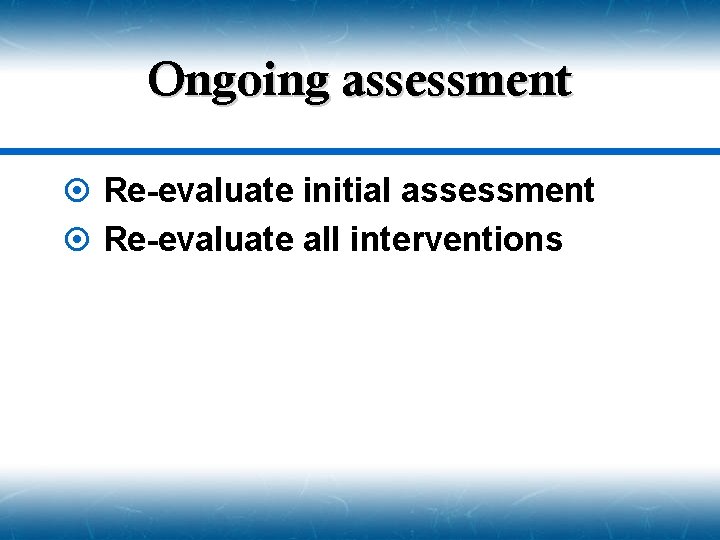 Ongoing assessment

Re-evaluate initial assessment
Re-evaluate all interventions